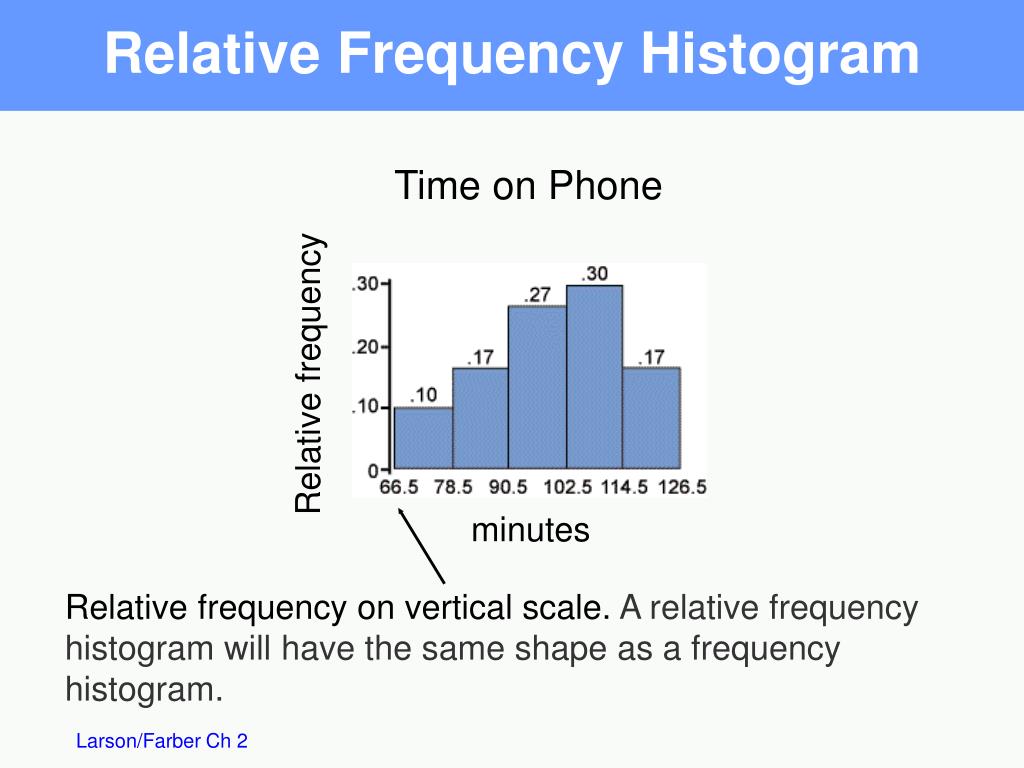 Relative Frequency Histogram

Time on Phone

Relative frequency

.30
.20
.10
0

.10
.17
.27
.30
.17

66.5 78.5 90.5 102.5 114.5 126.5

minutes

Relative frequency on vertical scale. A relative frequency histogram will have the same shape as a frequency histogram.

Larson/Farber Ch 2